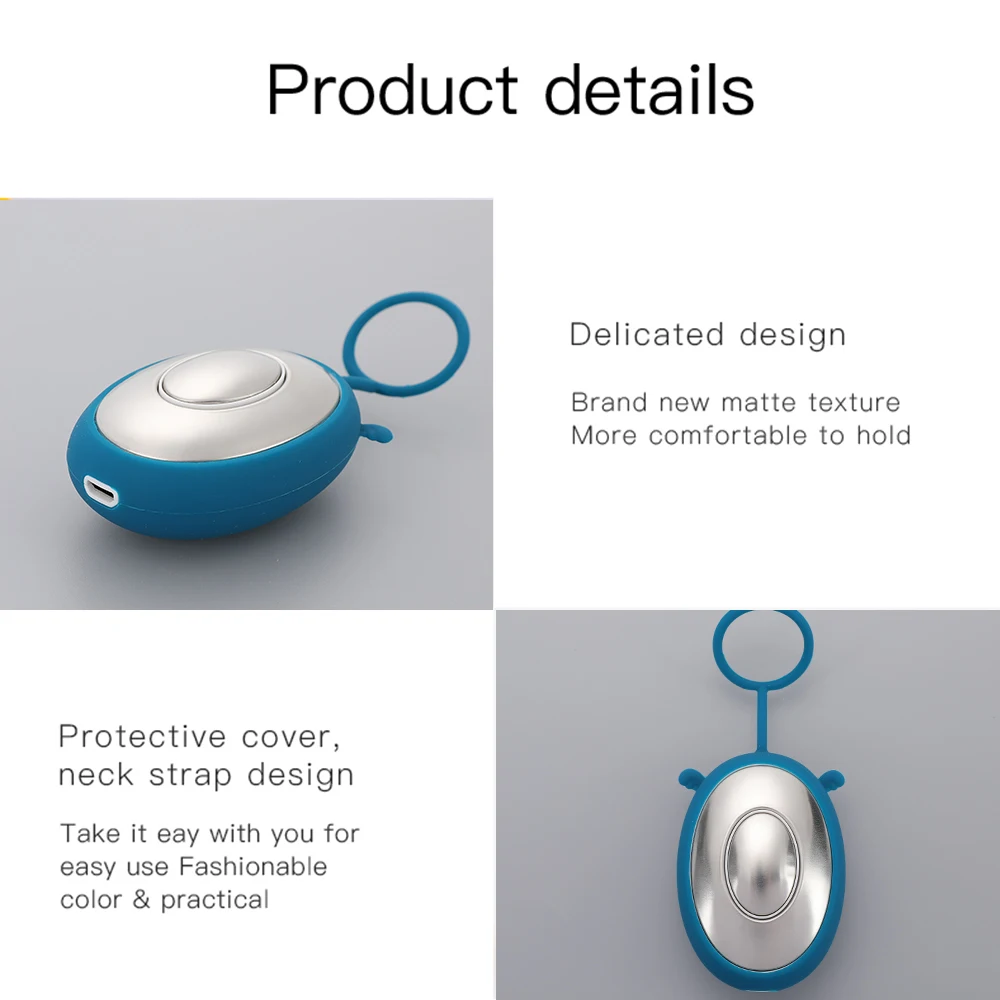 Product details

Delicated design

Brand new matte texture
More comfortable to hold

Protective cover,
neck strap design

Take it eay with you for easy use Fashionable color & practical